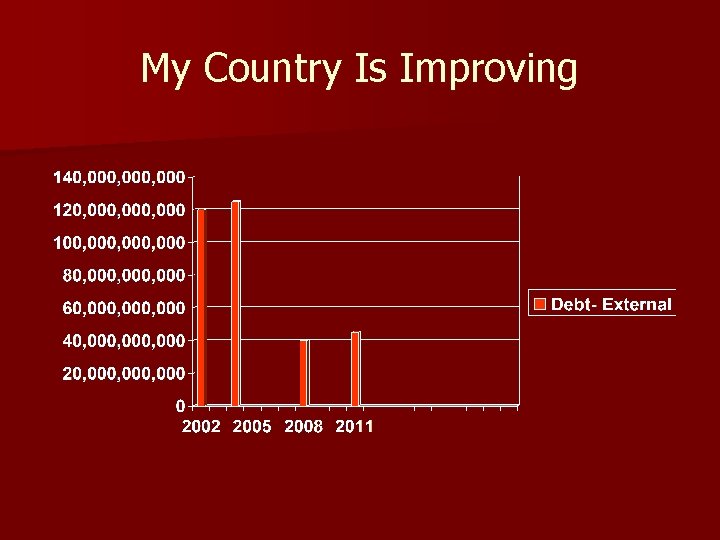 My Country Is Improving

140,000,000,000
120,000,000,000
100,000,000,000
80,000,000,000
60,000,000,000
40,000,000,000
20,000,000,000
0

2002 2005 2008 2011

Debt- External